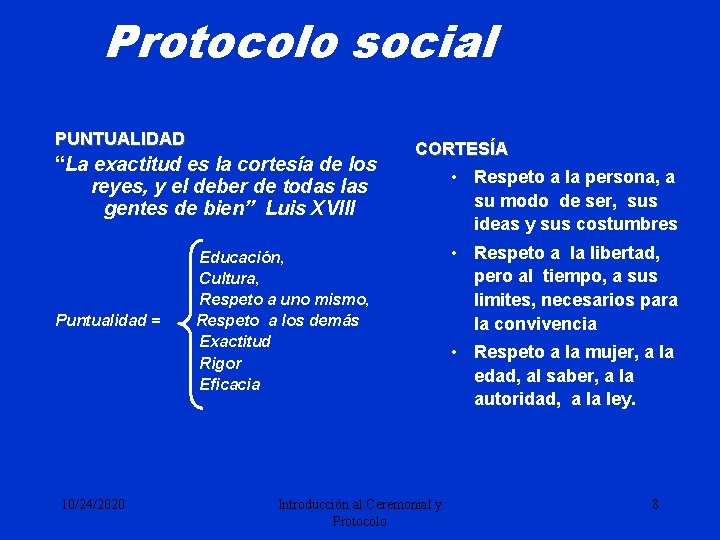 Protocolo social

PUNTUALIDAD
“La exactitud es la cortesía de los reyes, y el deber de todas las gentes de bien” Luis XVIII

Puntualidad = Educación, Cultura, Respeto a uno mismo, Respeto a los demás Exactitud Rigor Eficacia

CORTESÍA
• Respeto a la persona, a su modo de ser, sus ideas y sus costumbres
• Respeto a la libertad, pero al tiempo, a sus limites, necesarios para la convivencia
• Respeto a la mujer, a la edad, al saber, a la autoridad, a la ley.

10/24/2020
Introducción al Ceremonial y Protocolo
8